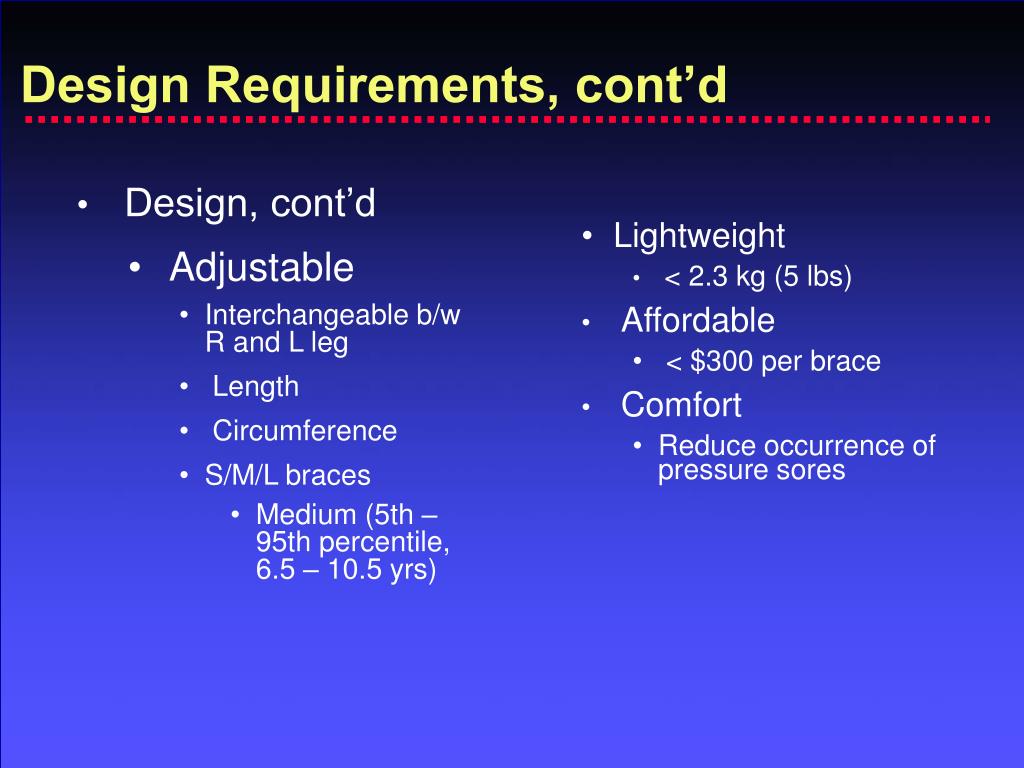 Design Requirements, cont’d

• Design, cont’d
  • Adjustable
    • Interchangeable b/w R and L leg
    • Length
    • Circumference
    • S/M/L braces
      • Medium (5th – 95th percentile, 6.5 – 10.5 yrs)

• Lightweight
  • < 2.3 kg (5 lbs)
• Affordable
  • < $300 per brace
• Comfort
  • Reduce occurrence of pressure sores